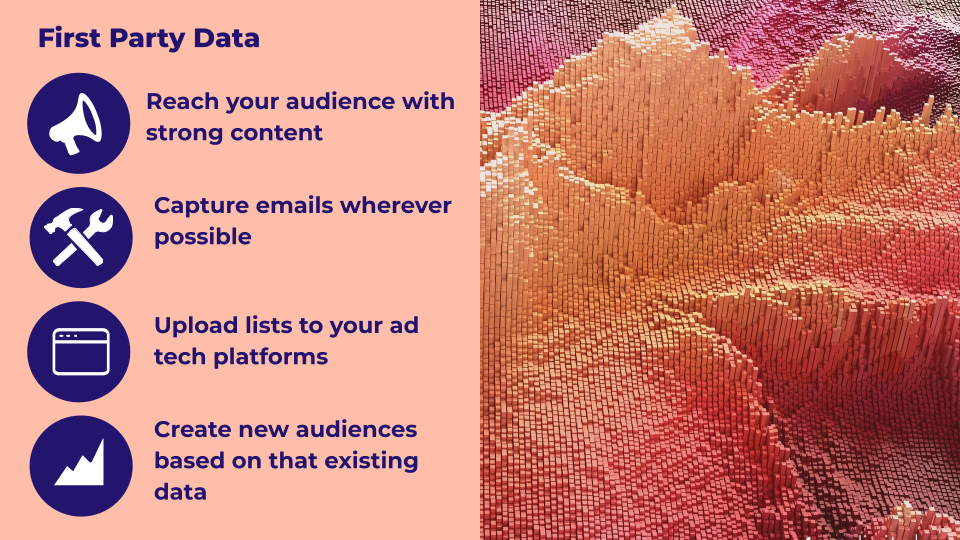 First Party Data

Reach your audience with strong content

Capture emails wherever possible

Upload lists to your ad tech platforms

Create new audiences based on that existing data